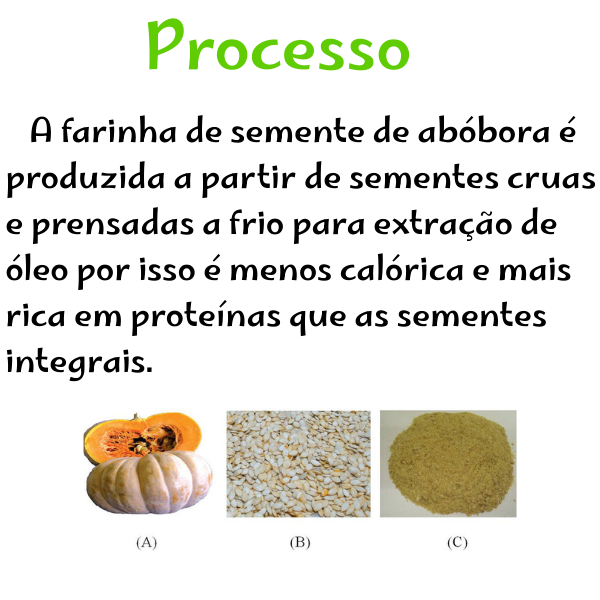 Processo

A farinha de semente de abóbora é produzida a partir de sementes cruas e prensadas a frio para extração de óleo por isso é menos calórica e mais rica em proteínas que as sementes integrais.

(A)

(B)

(C)